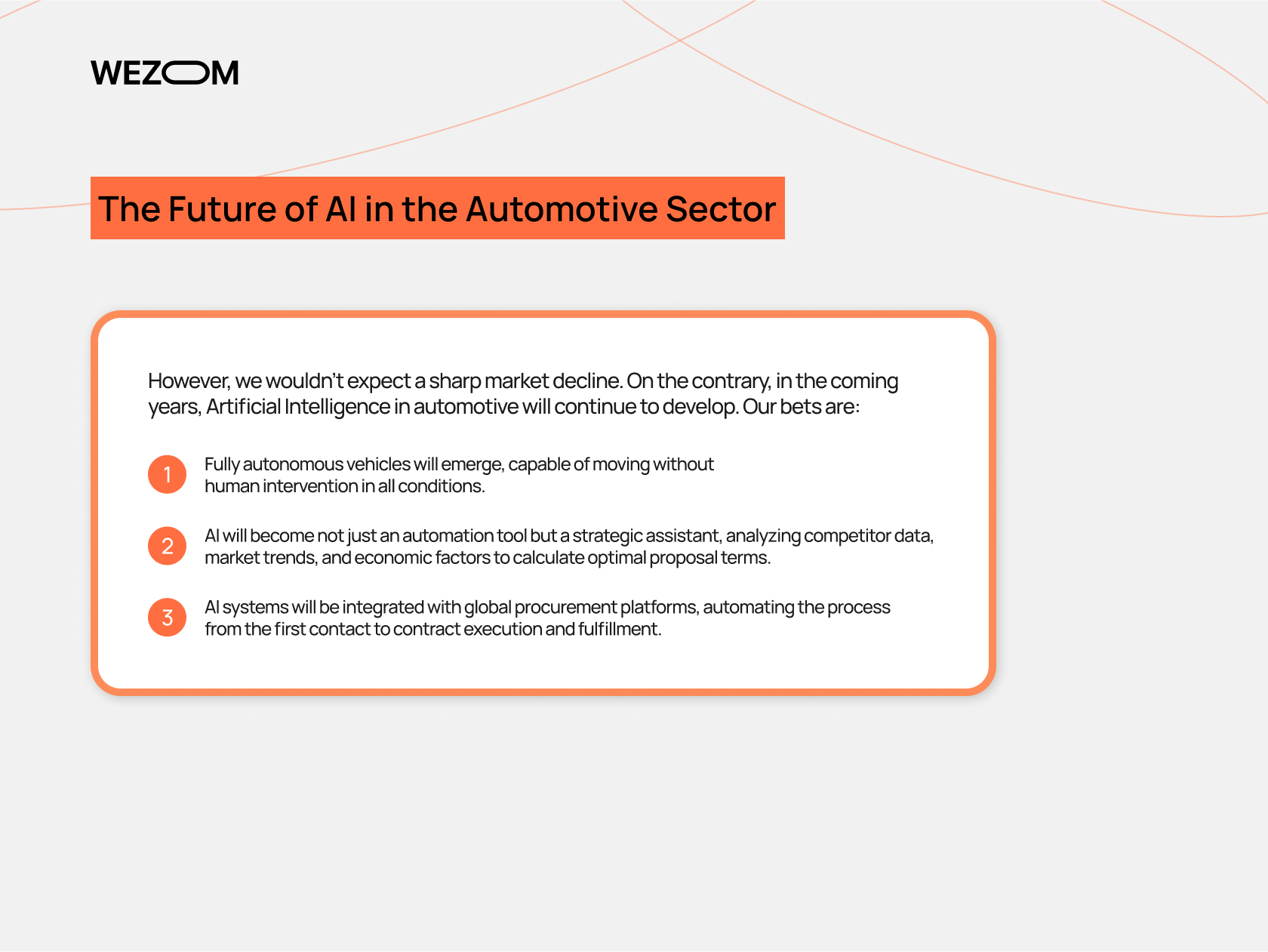 WEZOM

The Future of AI in the Automotive Sector

However, we wouldn't expect a sharp market decline. On the contrary, in the coming years, Artificial Intelligence in automotive will continue to develop. Our bets are:

1 Fully autonomous vehicles will emerge, capable of moving without human intervention in all conditions.

2 AI will become not just an automation tool but a strategic assistant, analyzing competitor data, market trends, and economic factors to calculate optimal proposal terms.

3 AI systems will be integrated with global procurement platforms, automating the process from the first contact to contract execution and fulfillment.